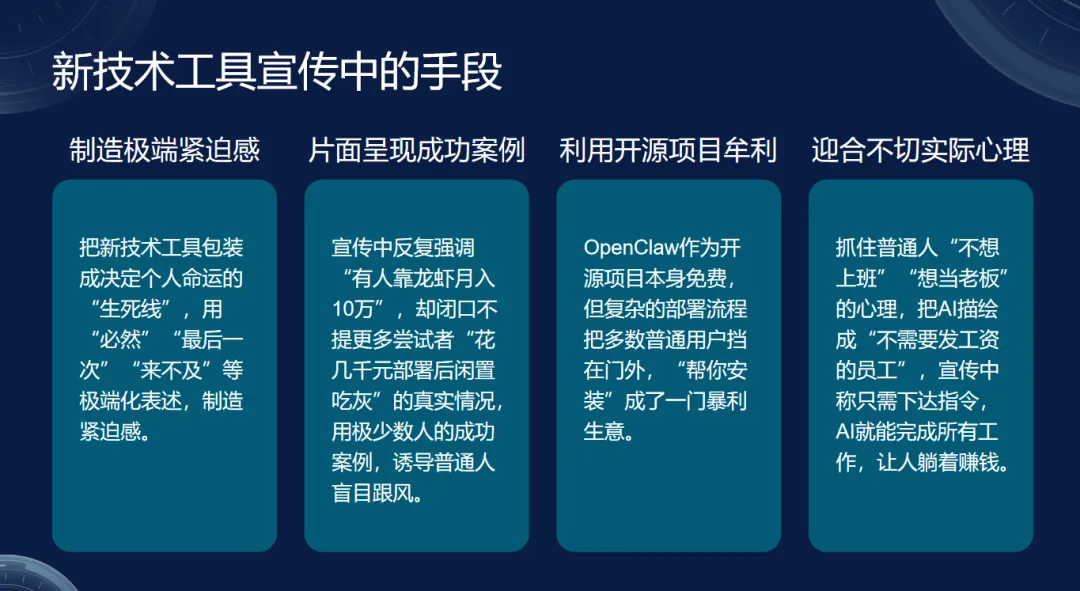 新技术工具宣传中的手段

制造极端紧迫感

把新技术工具包装成决定个人命运的“生死线”，用“必然”“最后一次”“来不及”等极端化表述，制造紧迫感。

片面呈现成功案例

宣传中反复强调“有人靠龙虾月入10万”，却闭口不提更多尝试者“花几千元部署后闲置吃灰”的真实情况，用极少数人的成功案例，诱导普通人盲目跟风。

利用开源项目牟利

OpenClaw作为开源项目本身免费，但复杂的部署流程把多数普通用户挡在门外，“帮你安装”成了一门暴利生意。

迎合不切实际心理

抓住普通人“不想上班”“想当老板”的心理，把AI描绘成“不需要发工资的员工”，宣传中称只需下达指令，AI就能完成所有工作，让人躺着赚钱。